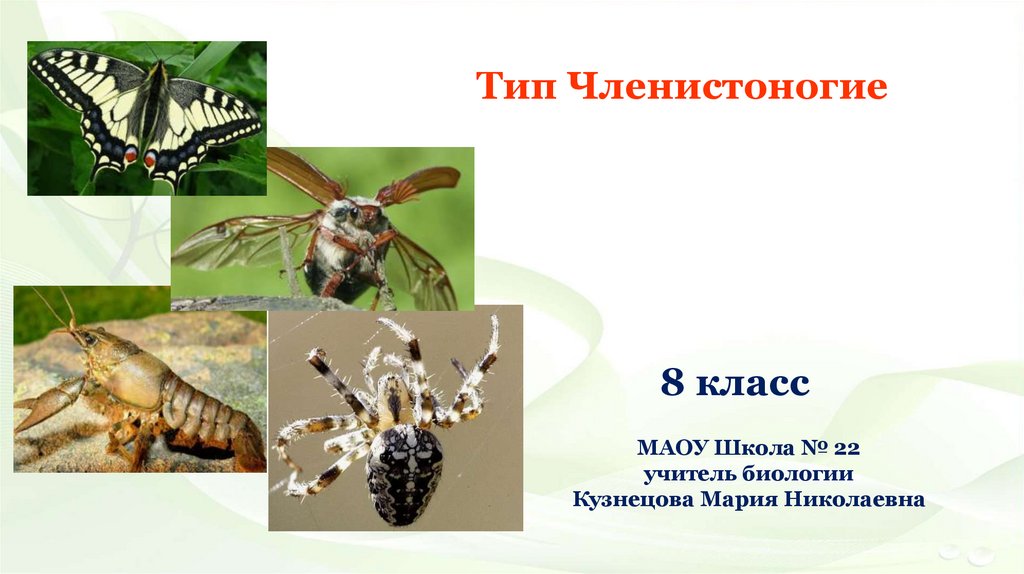 Тип Членистоногие

8 класс

МАОУ Школа № 22
учитель биологии
Кузнецова Мария Николаевна